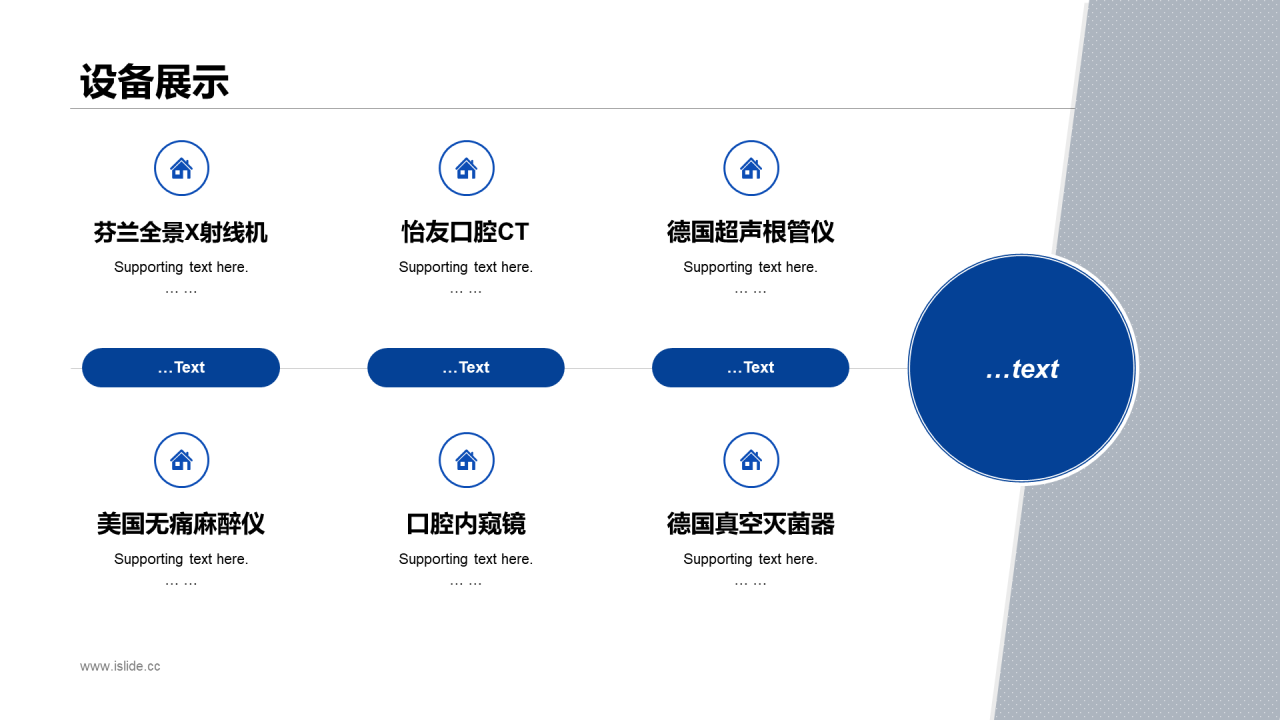 设备展示

芬兰全景X射线机
Supporting text here.
… …

怡友口腔CT
Supporting text here.
… …

德国超声根管仪
Supporting text here.
… …

…Text

…Text

…Text

…text

美国无痛麻醉仪
Supporting text here.
… …

口腔内窥镜
Supporting text here.
… …

德国真空灭菌器
Supporting text here.
… …

www.islide.cc